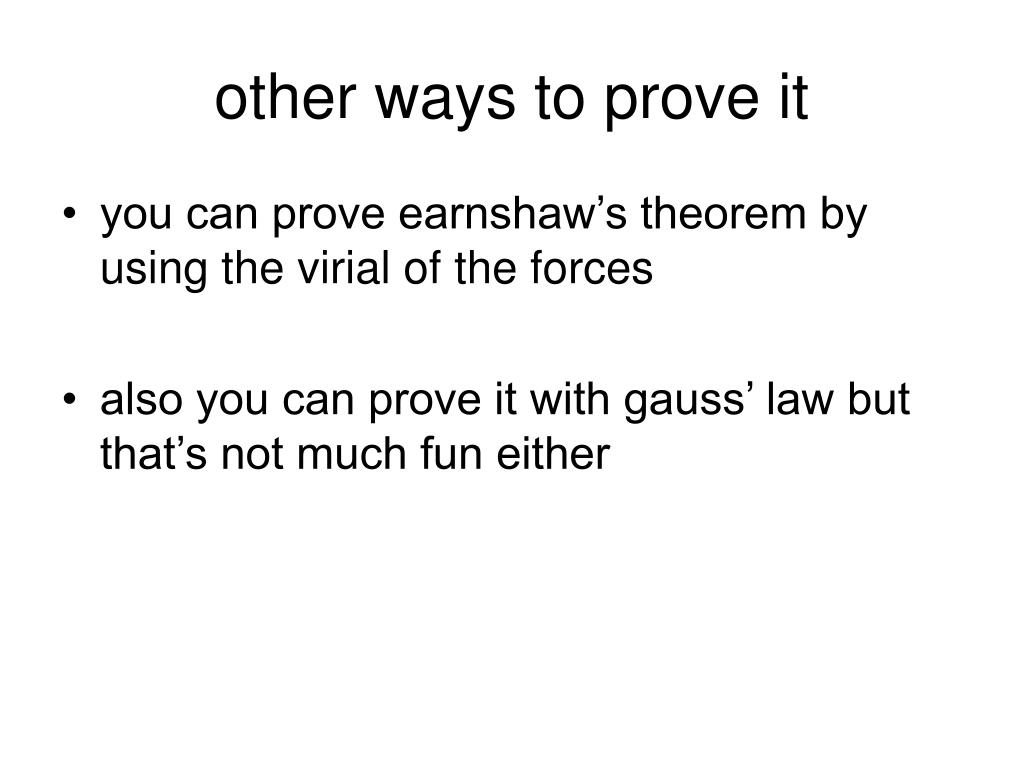 other ways to prove it

• you can prove earnshaw’s theorem by using the virial of the forces

• also you can prove it with gauss’ law but that’s not much fun either